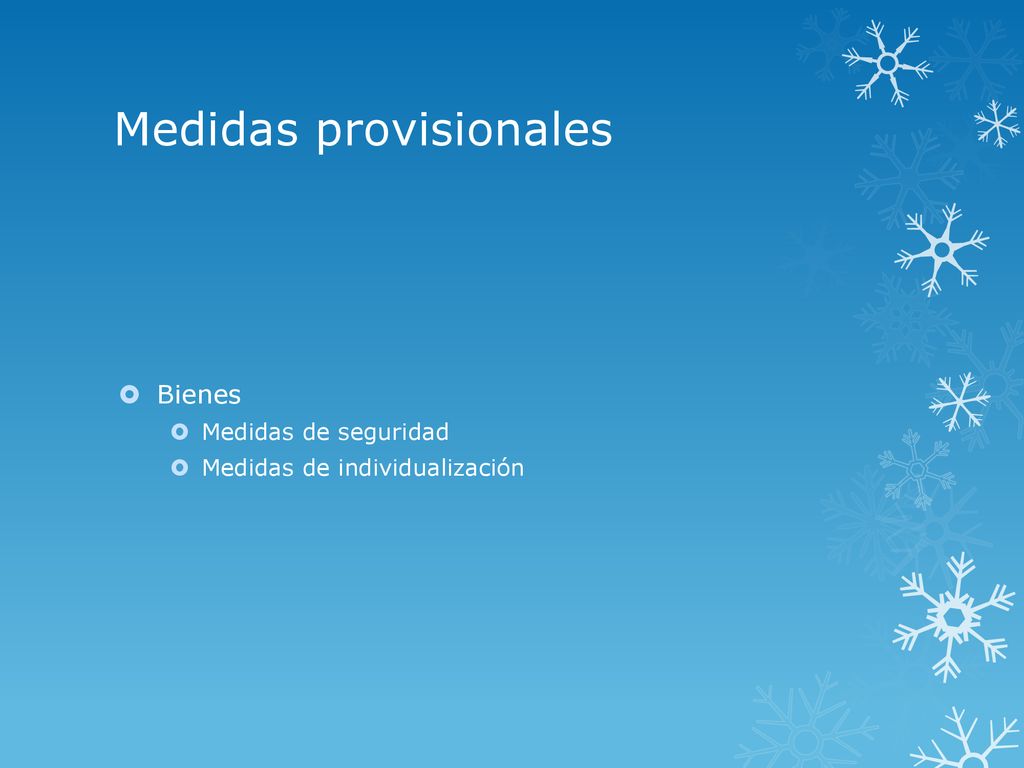 Medidas provisionales

Bienes
Medidas de seguridad
Medidas de individualización